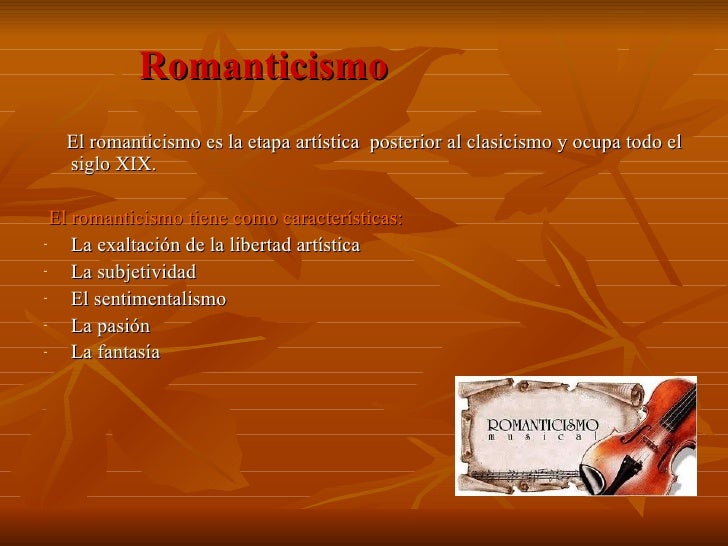 Romanticismo

El romanticismo es la etapa artística posterior al clasicismo y ocupa todo el siglo XIX.

El romanticismo tiene como características:
- La exaltación de la libertad artística
- La subjetividad
- El sentimentalismo
- La pasión
- La fantasía

ROMANTICISMO
musical